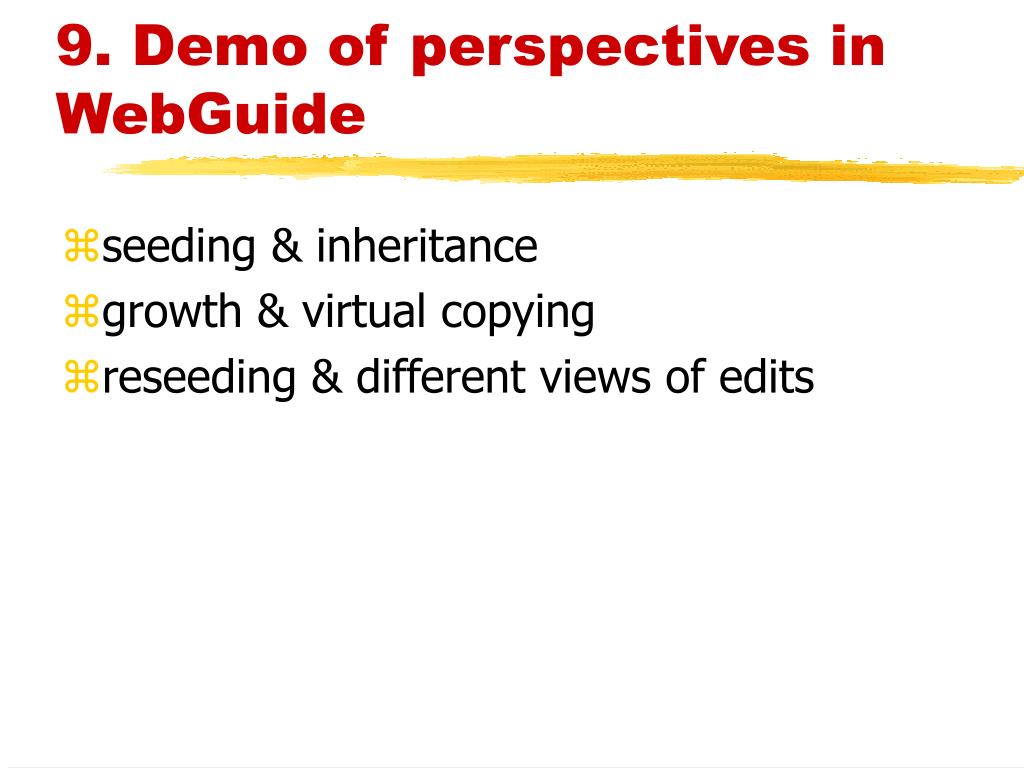 9. Demo of perspectives in WebGuide

⌘seeding & inheritance
⌘growth & virtual copying
⌘reseeding & different views of edits